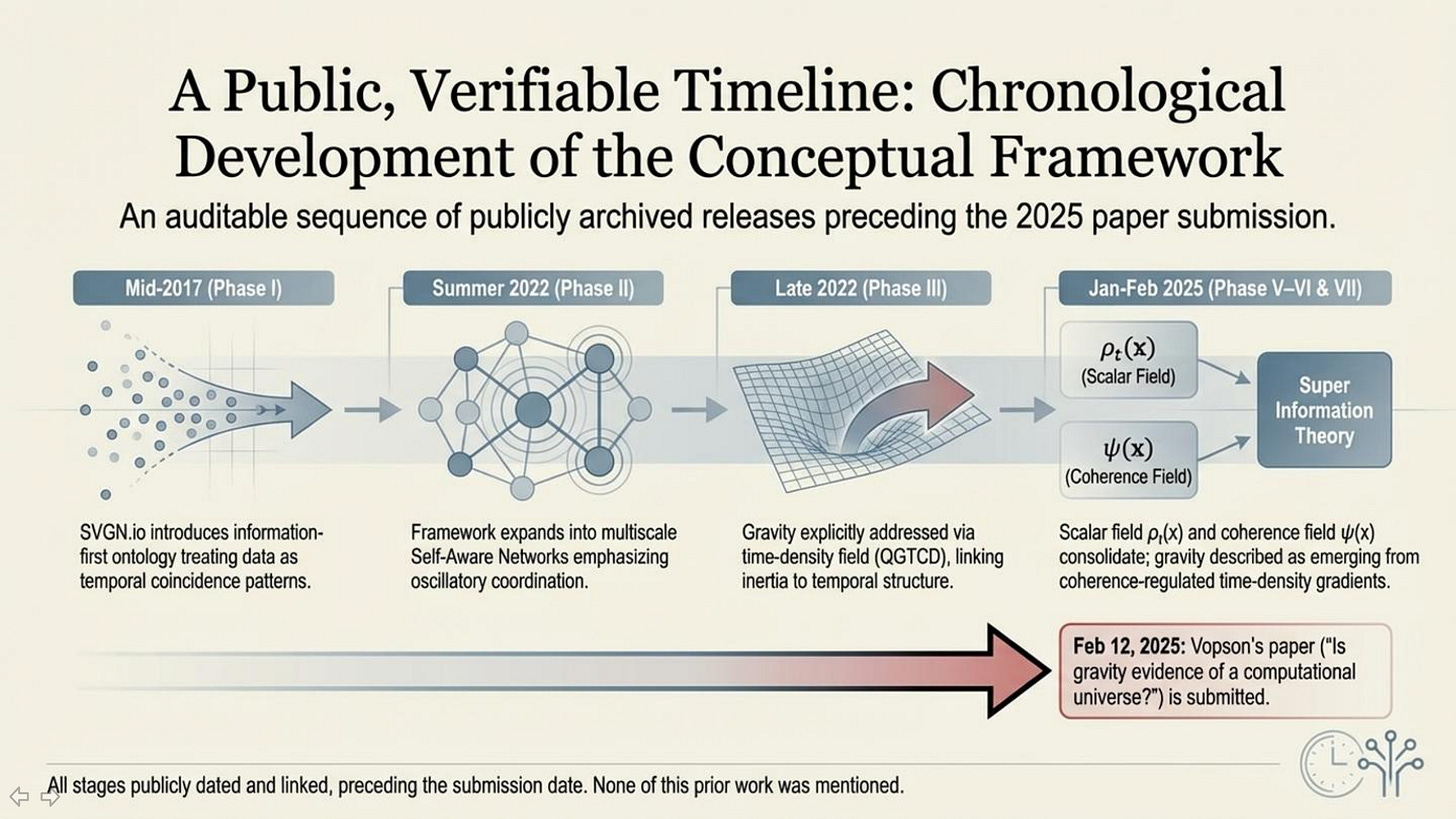 A Public, Verifiable Timeline: Chronological Development of the Conceptual Framework

An auditable sequence of publicly archived releases preceding the 2025 paper submission.

Mid-2017 (Phase I)

SVGN.io introduces information-first ontology treating data as temporal coincidence patterns.

Summer 2022 (Phase II)

Framework expands into multiscale Self-Aware Networks emphasizing oscillatory coordination.

Late 2022 (Phase III)

Gravity explicitly addressed via time-density field (QGTCD), linking inertia to temporal structure.

Jan-Feb 2025 (Phase V–VI & VII)

$\rho_t(\mathbf{x})$
(Scalar Field)

$\psi(\mathbf{x})$
(Coherence Field)

Super Information Theory

Scalar field $\rho_t(x)$ and coherence field $\psi(x)$ consolidate; gravity described as emerging from coherence-regulated time-density gradients.

Feb 12, 2025: Vopson's paper ("Is gravity evidence of a computational universe?") is submitted.

All stages publicly dated and linked, preceding the submission date. None of this prior work was mentioned.